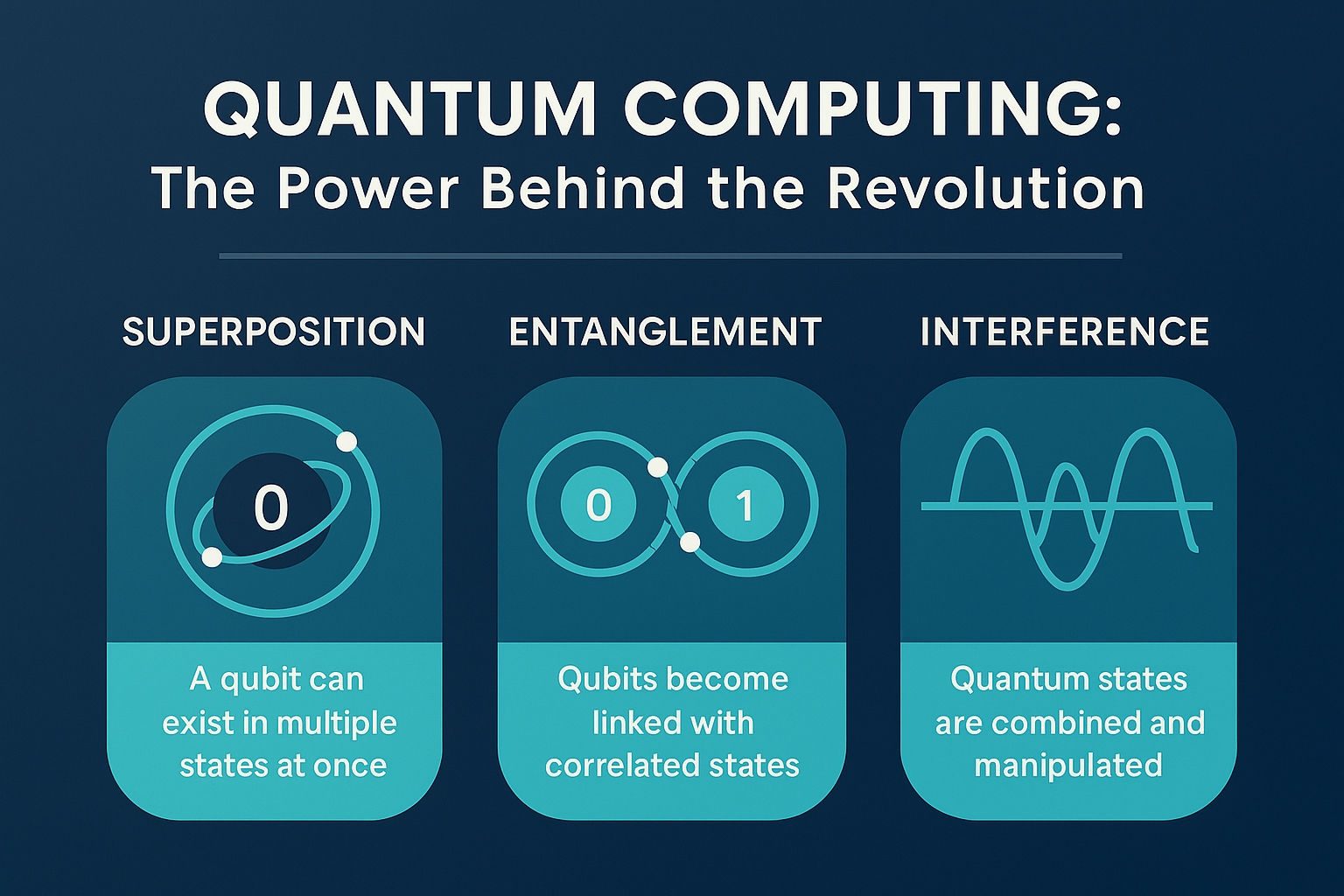 QUANTUM COMPUTING:
The Power Behind the Revolution

SUPERPOSITION

0

A qubit can exist in multiple states at once

ENTANGLEMENT

0 1

Qubits become linked with correlated states

INTERFERENCE

Quantum states are combined and manipulated